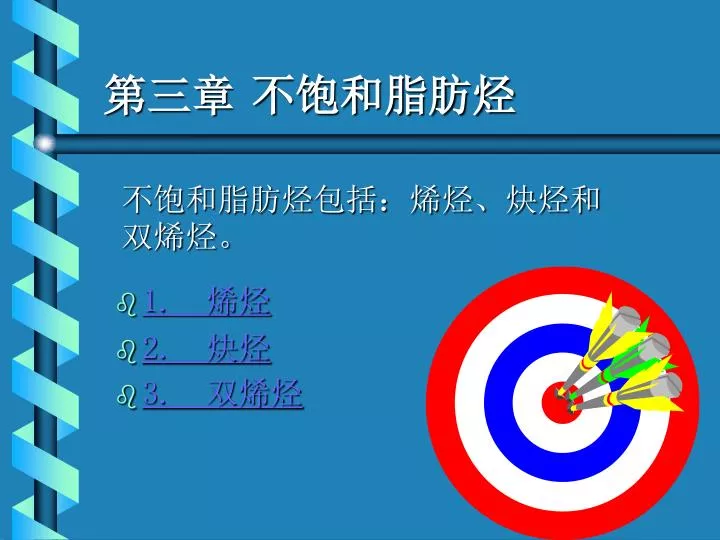 第三章 不饱和脂肪烃

不饱和脂肪烃包括：烯烃、炔烃和双烯烃。

1. 烯烃
2. 炔烃
3. 双烯烃